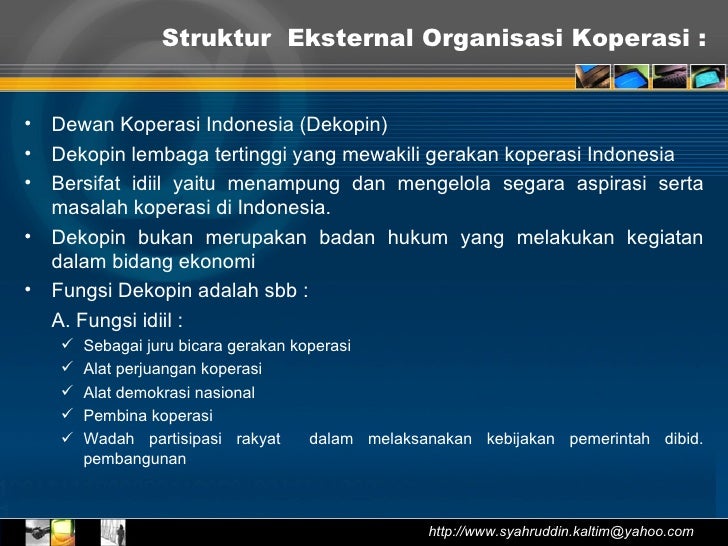 Struktur Eksternal Organisasi Koperasi :

• Dewan Koperasi Indonesia (Dekopin)
• Dekopin lembaga tertinggi yang mewakili gerakan koperasi Indonesia
• Bersifat idiil yaitu menampung dan mengelola segara aspirasi serta masalah koperasi di Indonesia.
• Dekopin bukan merupakan badan hukum yang melakukan kegiatan dalam bidang ekonomi
• Fungsi Dekopin adalah sbb :

A. Fungsi idiil :
✓ Sebagai juru bicara gerakan koperasi
✓ Alat perjuangan koperasi
✓ Alat demokrasi nasional
✓ Pembina koperasi
✓ Wadah partisipasi rakyat dalam melaksanakan kebijakan pemerintah dibid. pembangunan

http://www.syahruddin.kaltim@yahoo.com